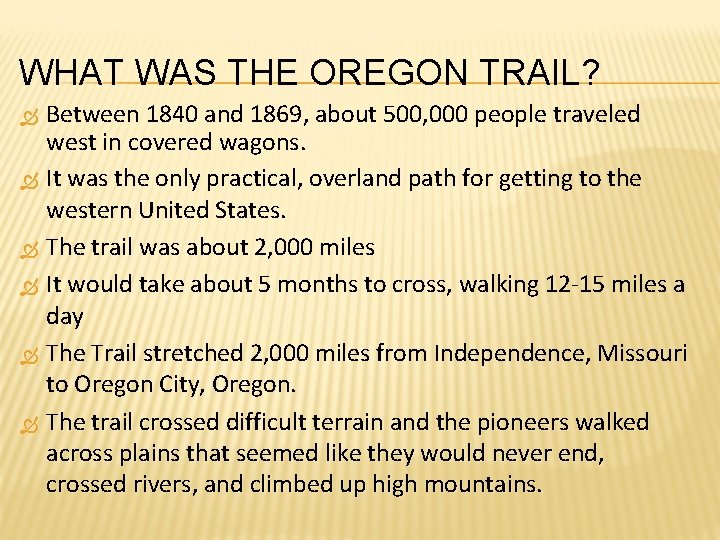 WHAT WAS THE OREGON TRAIL?

Between 1840 and 1869, about 500,000 people traveled west in covered wagons.

It was the only practical, overland path for getting to the western United States.

The trail was about 2,000 miles

It would take about 5 months to cross, walking 12-15 miles a day

The Trail stretched 2,000 miles from Independence, Missouri to Oregon City, Oregon.

The trail crossed difficult terrain and the pioneers walked across plains that seemed like they would never end, crossed rivers, and climbed up high mountains.